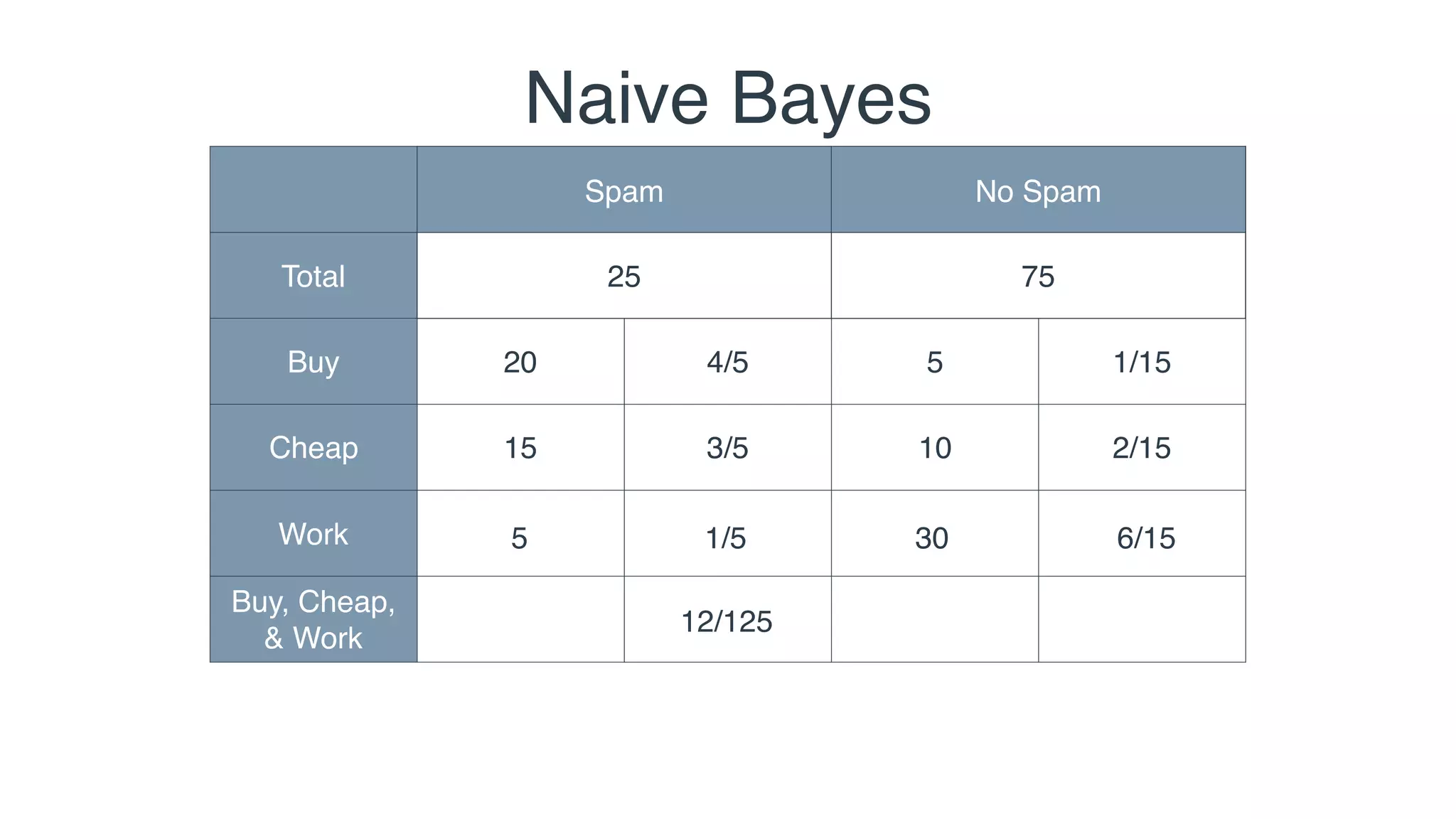 Naive Bayes

| | Spam | | No Spam | |
|---|---|---|---|---|
| Total | 25 | | 75 | |
| Buy | 20 | 4/5 | 5 | 1/15 |
| Cheap | 15 | 3/5 | 10 | 2/15 |
| Work | 5 | 1/5 | 30 | 6/15 |
| Buy, Cheap, & Work | | 12/125 | | |